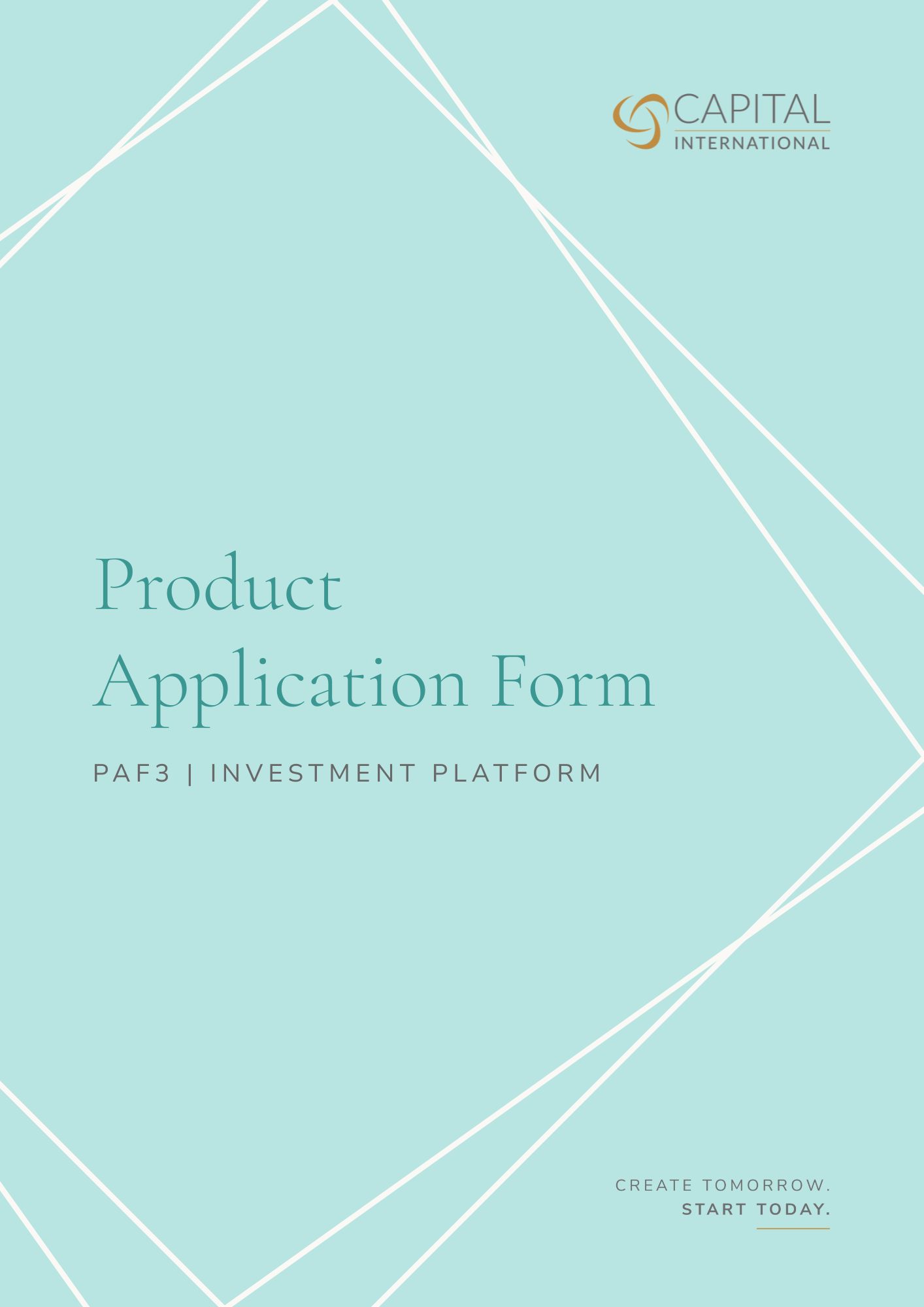 CAPITAL
INTERNATIONAL

Product
Application Form

PAF3 | INVESTMENT PLATFORM

CREATE TOMORROW.
START TODAY.